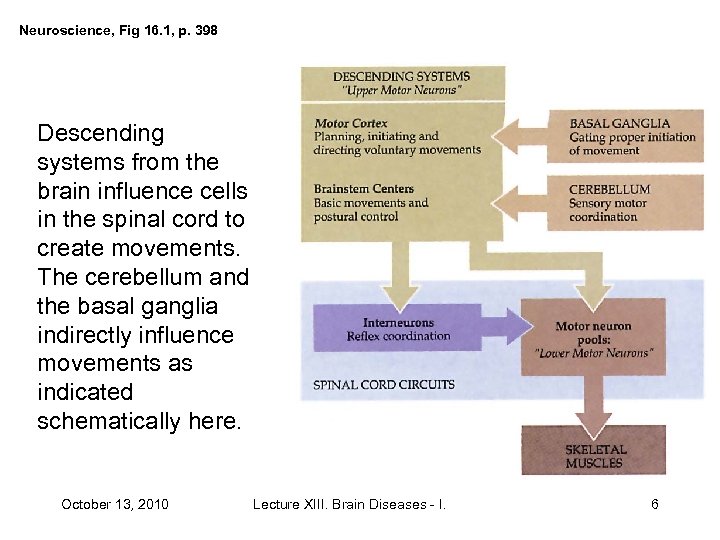 Neuroscience, Fig 16.1, p. 398

Descending systems from the brain influence cells in the spinal cord to create movements. The cerebellum and the basal ganglia indirectly influence movements as indicated schematically here.

DESCENDING SYSTEMS
"Upper Motor Neurons"

Motor Cortex
Planning, initiating and directing voluntary movements

Brainstem Centers
Basic movements and postural control

BASAL GANGLIA
Gating proper initiation of movement

CEREBELLUM
Sensory motor coordination

Interneurons
Reflex coordination

Motor neuron pools:
"Lower Motor Neurons"

SPINAL CORD CIRCUITS

SKELETAL MUSCLES

October 13, 2010

Lecture XIII. Brain Diseases - I.

6